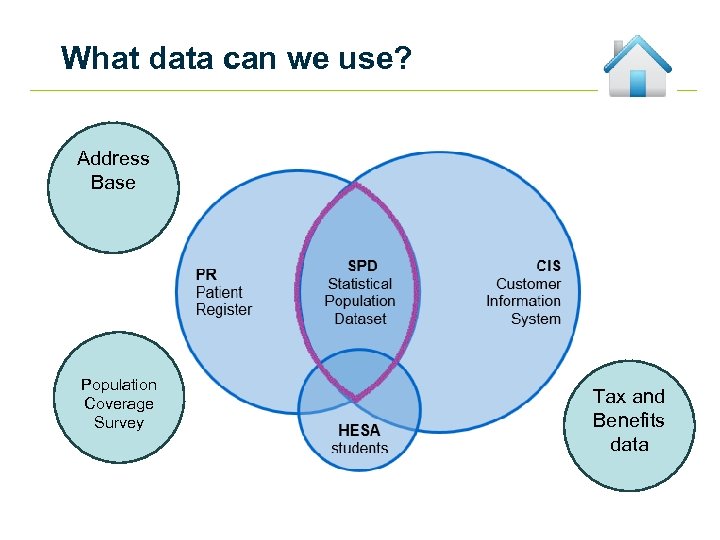 What data can we use?

Address Base

PR
Patient Register

SPD
Statistical Population Dataset

CIS
Customer Information System

Population Coverage Survey

HESA
students

Tax and Benefits data